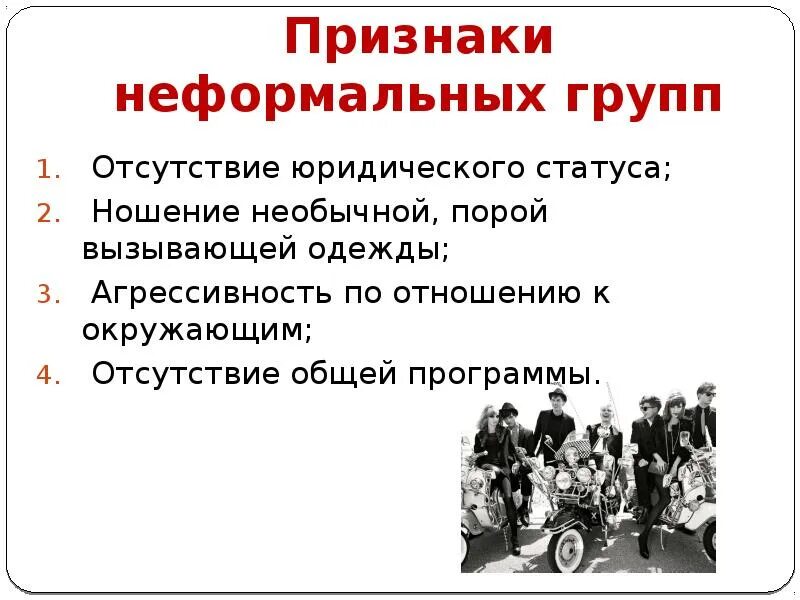 Признаки неформальных групп

1. Отсутствие юридического статуса;
2. Ношение необычной, порой вызывающей одежды;
3. Агрессивность по отношению к окружающим;
4. Отсутствие общей программы.